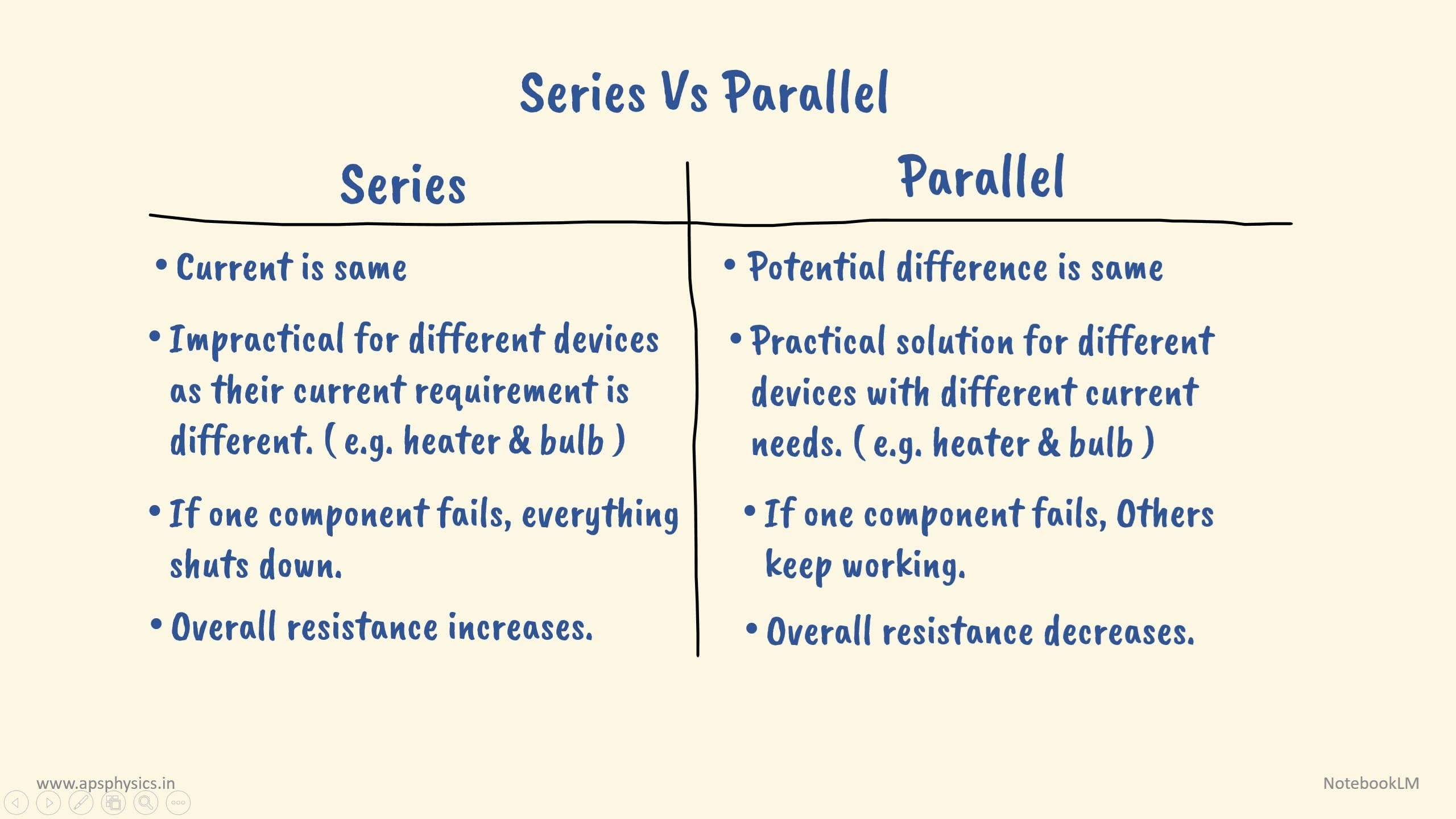 Series Vs Parallel

| Series | Parallel |
|---|---|
| • Current is same | • Potential difference is same |
| • Impractical for different devices as their current requirement is different. ( e.g. heater & bulb ) | • Practical solution for different devices with different current needs. ( e.g. heater & bulb ) |
| • If one component fails, everything shuts down. | • If one component fails, Others keep working. |
| • Overall resistance increases. | • Overall resistance decreases. |

www.apsphysics.in

NotebookLM